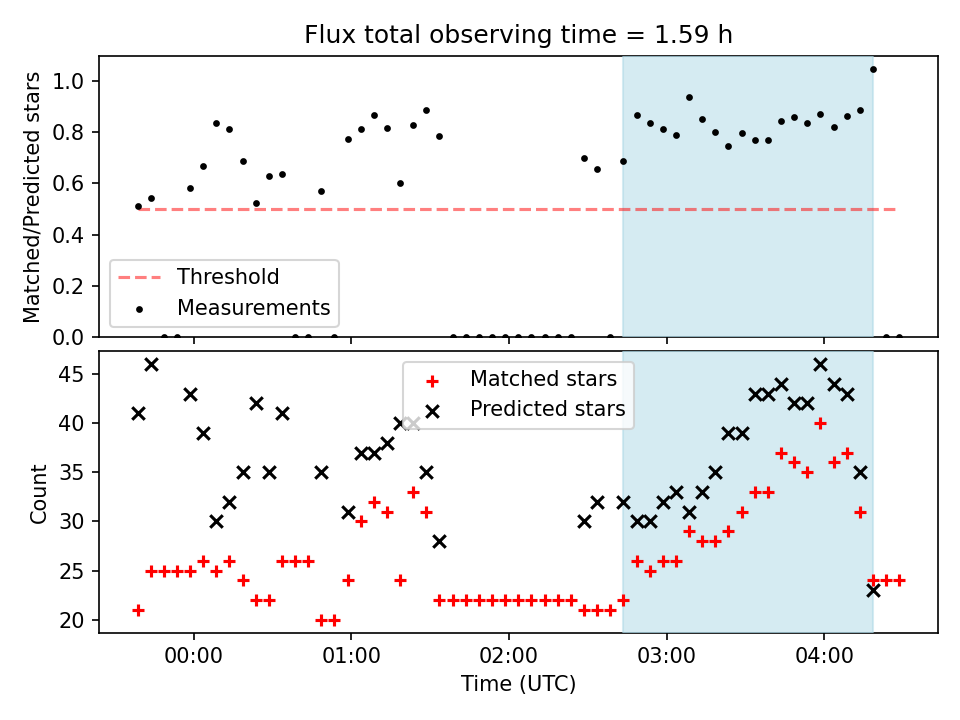 Flux total observing time = 1.59 h

Matched/Predicted stars

1.0
0.8
0.6
0.4
0.2
0.0

Threshold
Measurements

Count

45
40
35
30
25
20

Matched stars
Predicted stars

00:00
01:00
02:00
03:00
04:00

Time (UTC)